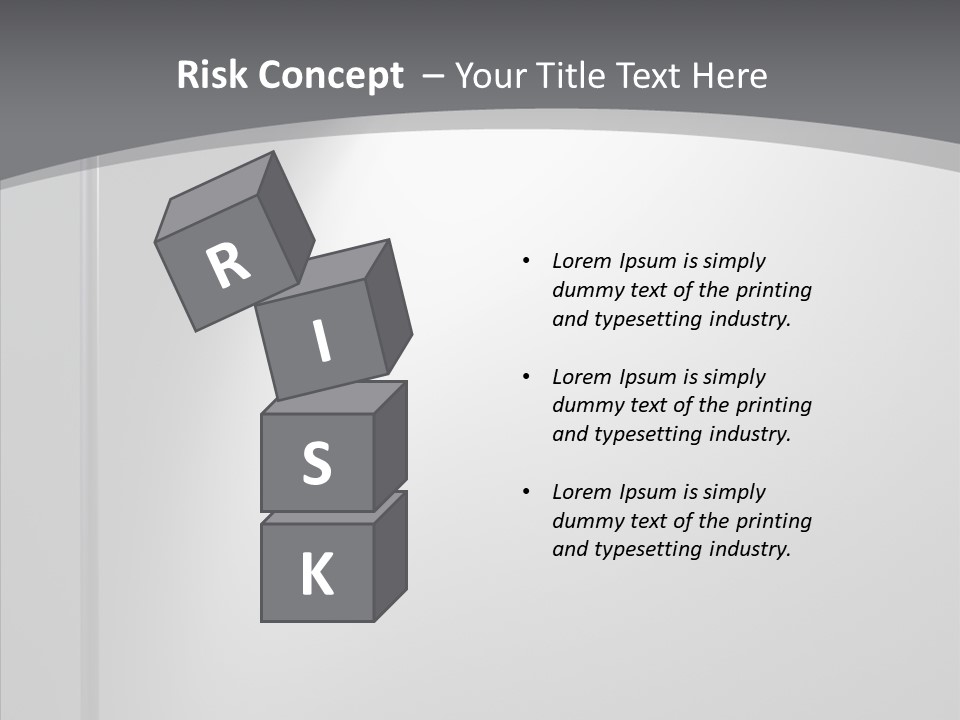 Risk Concept – Your Title Text Here

R
I
S
K

• Lorem Ipsum is simply dummy text of the printing and typesetting industry.

• Lorem Ipsum is simply dummy text of the printing and typesetting industry.

• Lorem Ipsum is simply dummy text of the printing and typesetting industry.